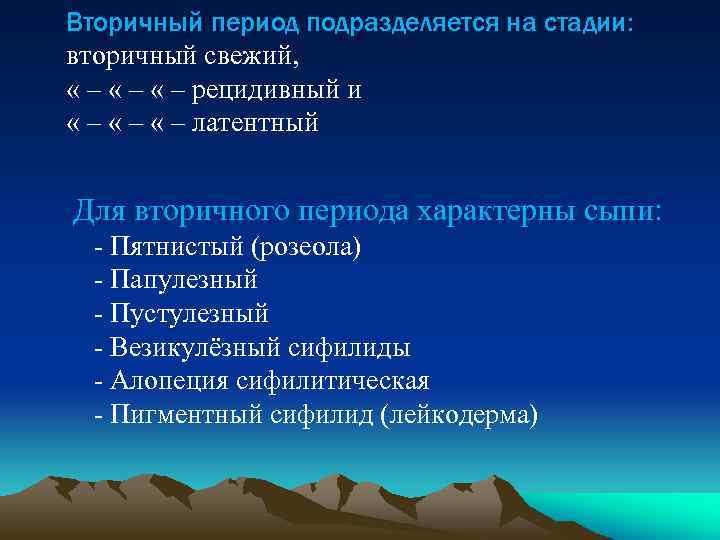 Вторичный период подразделяется на стадии:
вторичный свежий,
« – « – « – рецидивный и
« – « – « – латентный

Для вторичного периода характерны сыпи:
- Пятнистый (розеола)
- Папулезный
- Пустулезный
- Везикулёзный сифилиды
- Алопеция сифилитическая
- Пигментный сифилид (лейкодерма)